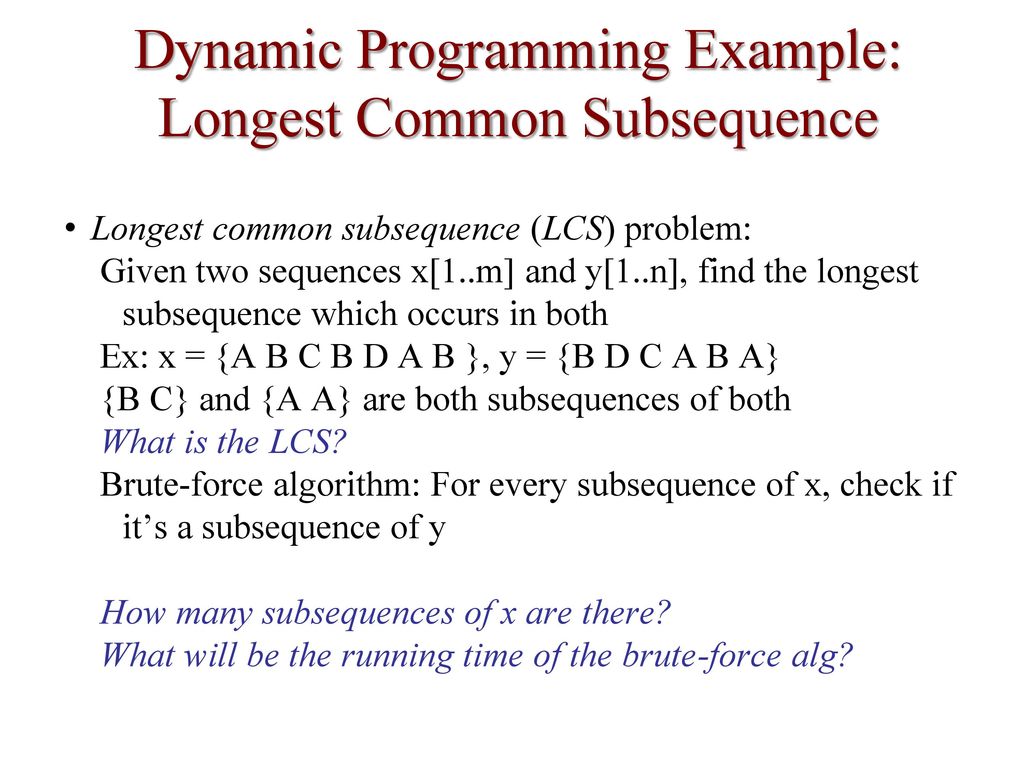 Dynamic Programming Example: Longest Common Subsequence

• Longest common subsequence (LCS) problem:
Given two sequences x[1..m] and y[1..n], find the longest subsequence which occurs in both
Ex: x = {A B C B D A B }, y = {B D C A B A}
{B C} and {A A} are both subsequences of both
What is the LCS?
Brute-force algorithm: For every subsequence of x, check if it's a subsequence of y

How many subsequences of x are there?
What will be the running time of the brute-force alg?